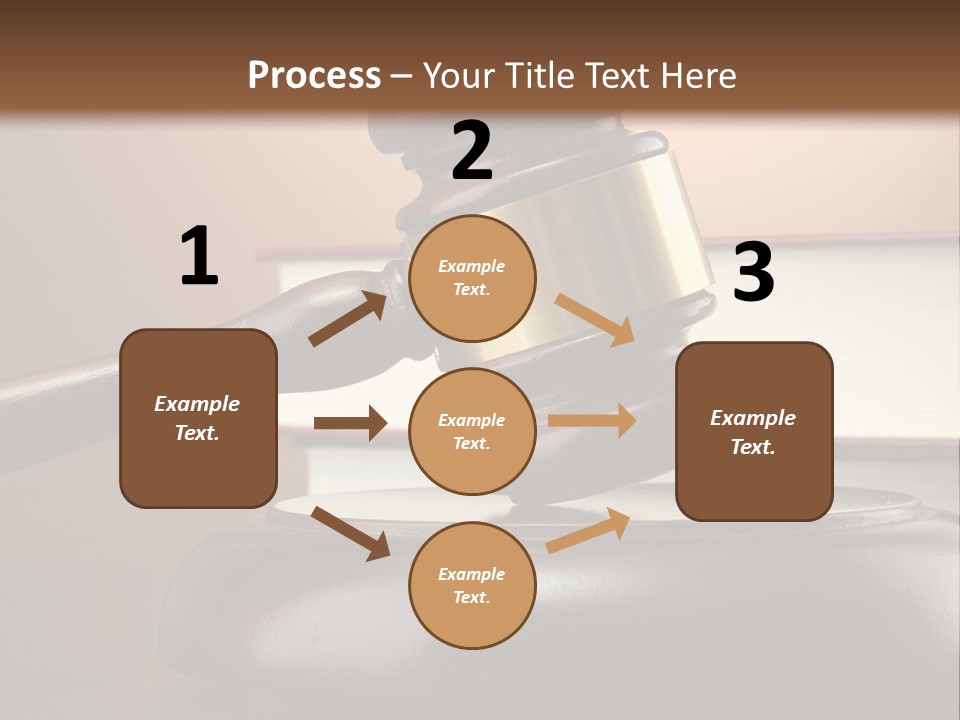 Process – Your Title Text Here

1

Example Text.

2

Example Text.

Example Text.

Example Text.

3

Example Text.